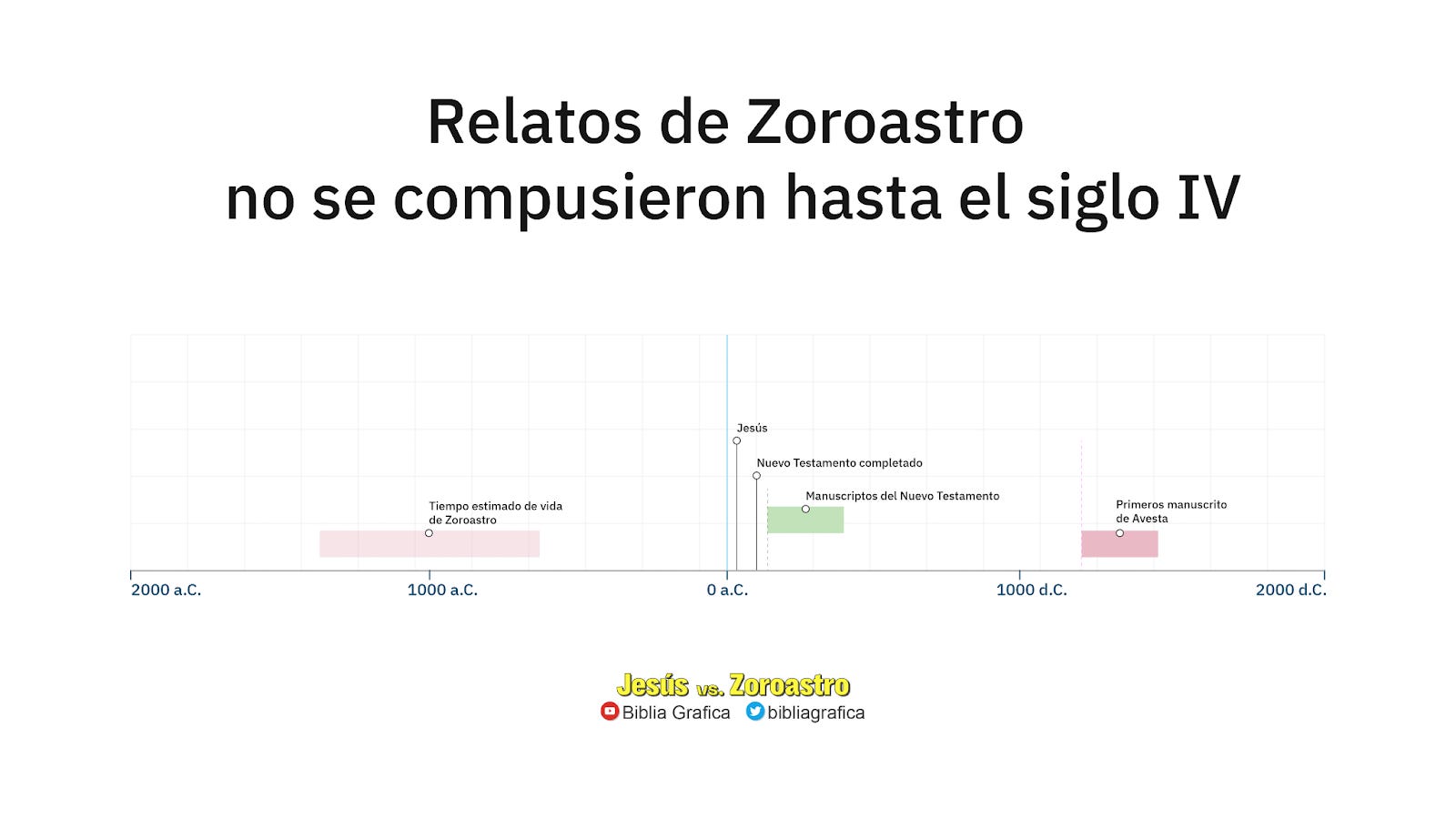 Relatos de Zoroastro
no se compusieron hasta el siglo IV

Jesús

Nuevo Testamento completado

Manuscriptos del Nuevo Testamento

Tiempo estimado de vida de Zoroastro

Primeros manuscrito de Avesta

2000 a.C.
1000 a.C.
0 a.C.
1000 d.C.
2000 d.C.

Jesús vs. Zoroastro
Biblia Grafica bibliagrafica